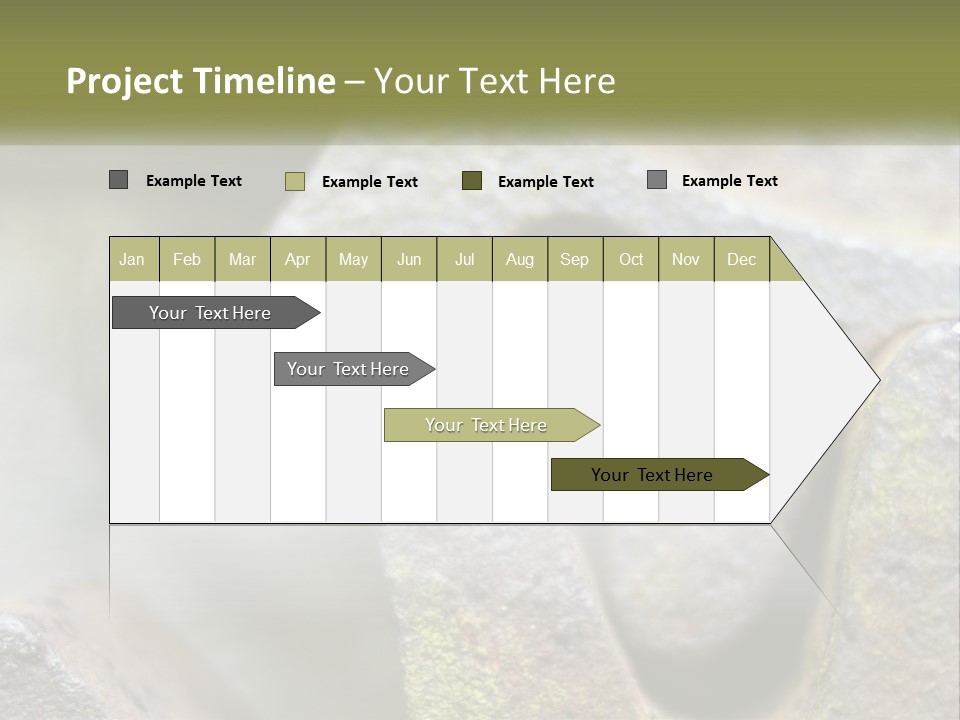 Project Timeline – Your Text Here

Example Text Example Text Example Text Example Text

| Jan | Feb | Mar | Apr | May | Jun | Jul | Aug | Sep | Oct | Nov | Dec |
|---|---|---|---|---|---|---|---|---|---|---|---|

Your Text Here

Your Text Here

Your Text Here

Your Text Here